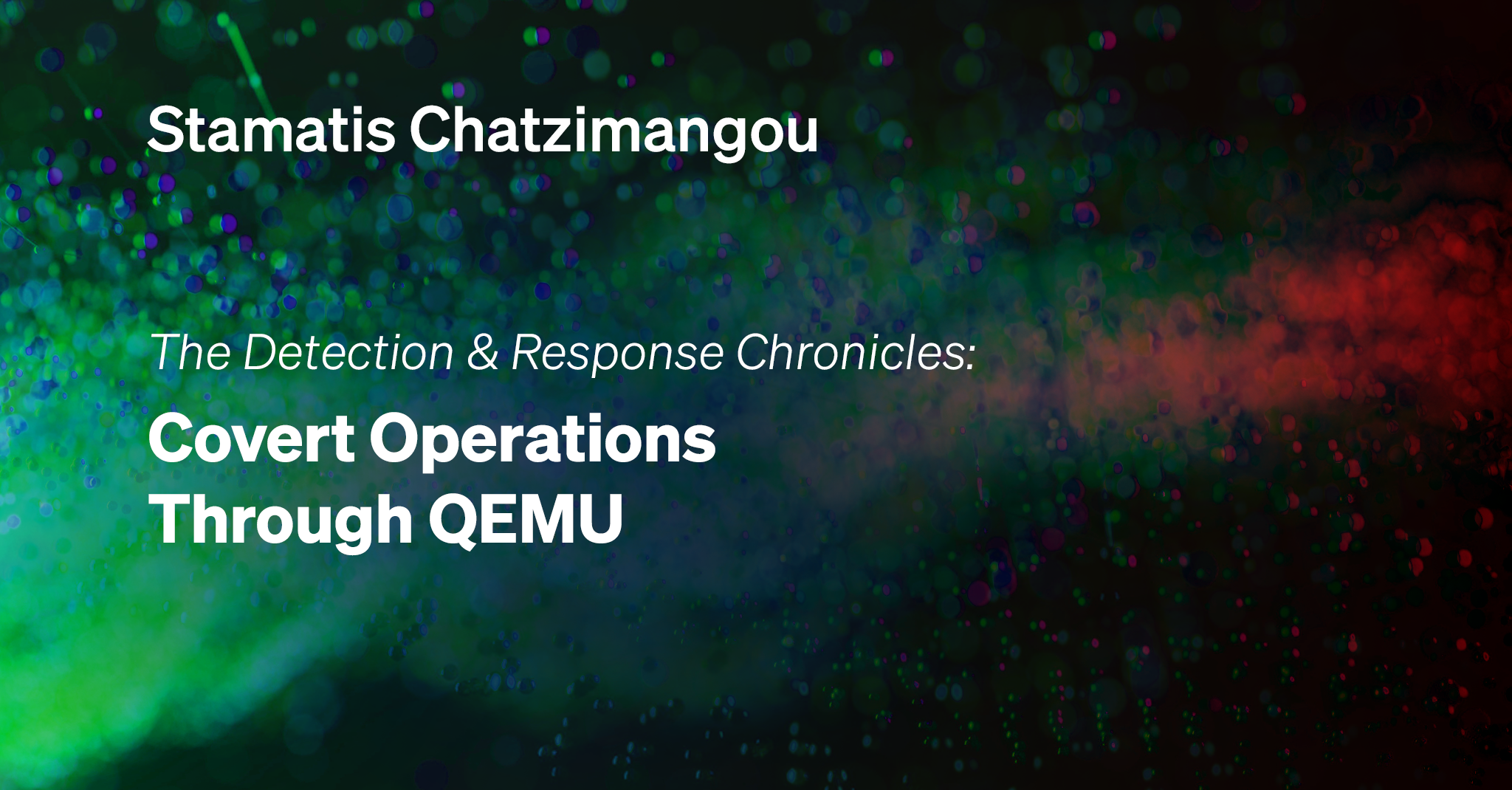 Stamatis Chatzimangou

The Detection & Response Chronicles:

Covert Operations Through QEMU